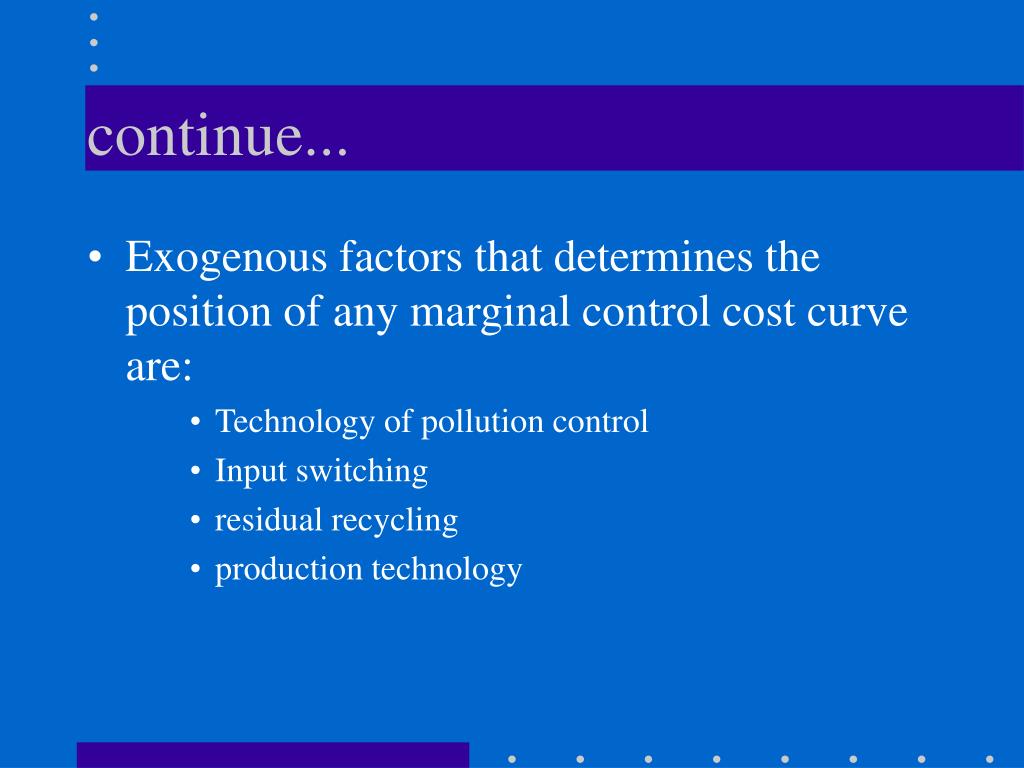 continue...

• Exogenous factors that determines the position of any marginal control cost curve are:

• Technology of pollution control
• Input switching
• residual recycling
• production technology